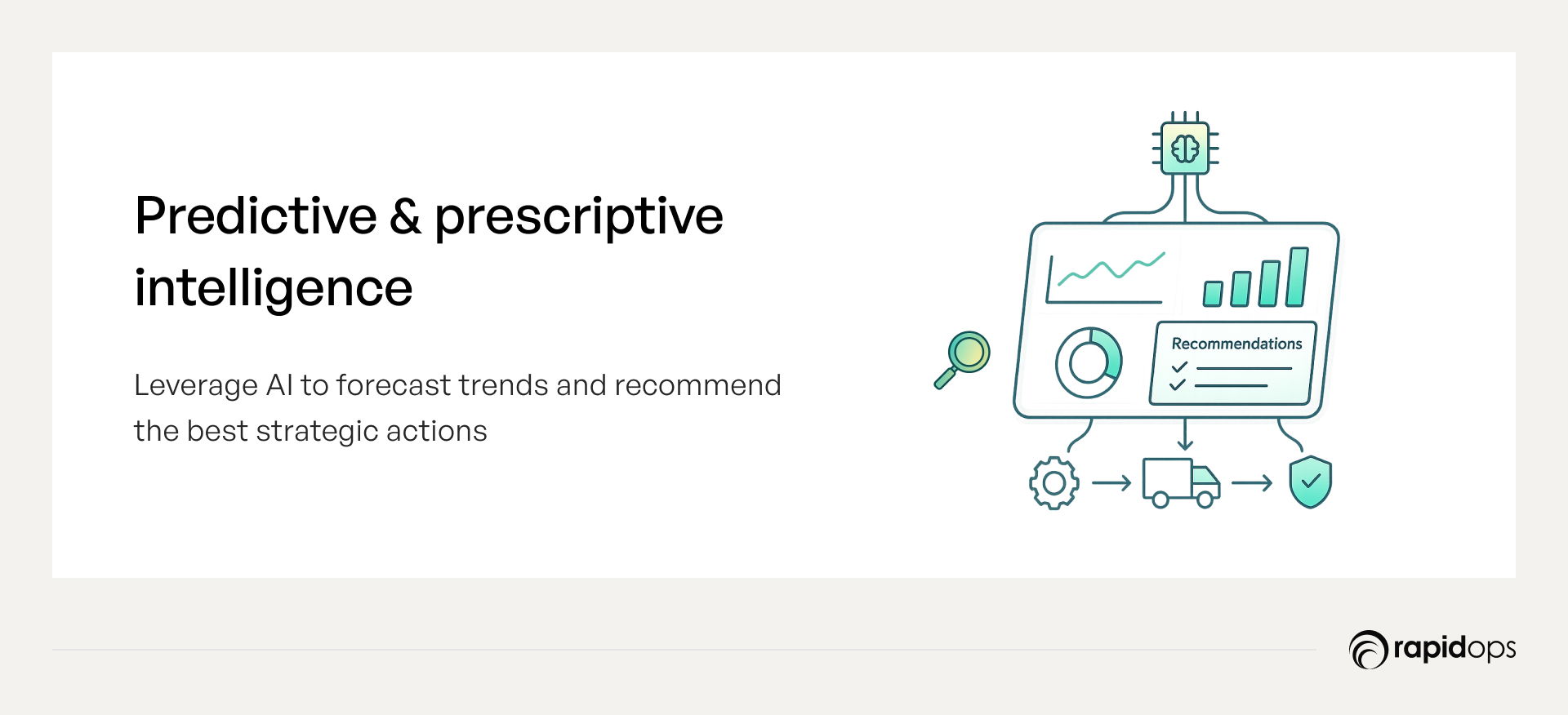 Predictive & prescriptive intelligence

Leverage AI to forecast trends and recommend the best strategic actions

Recommendations

rapidops